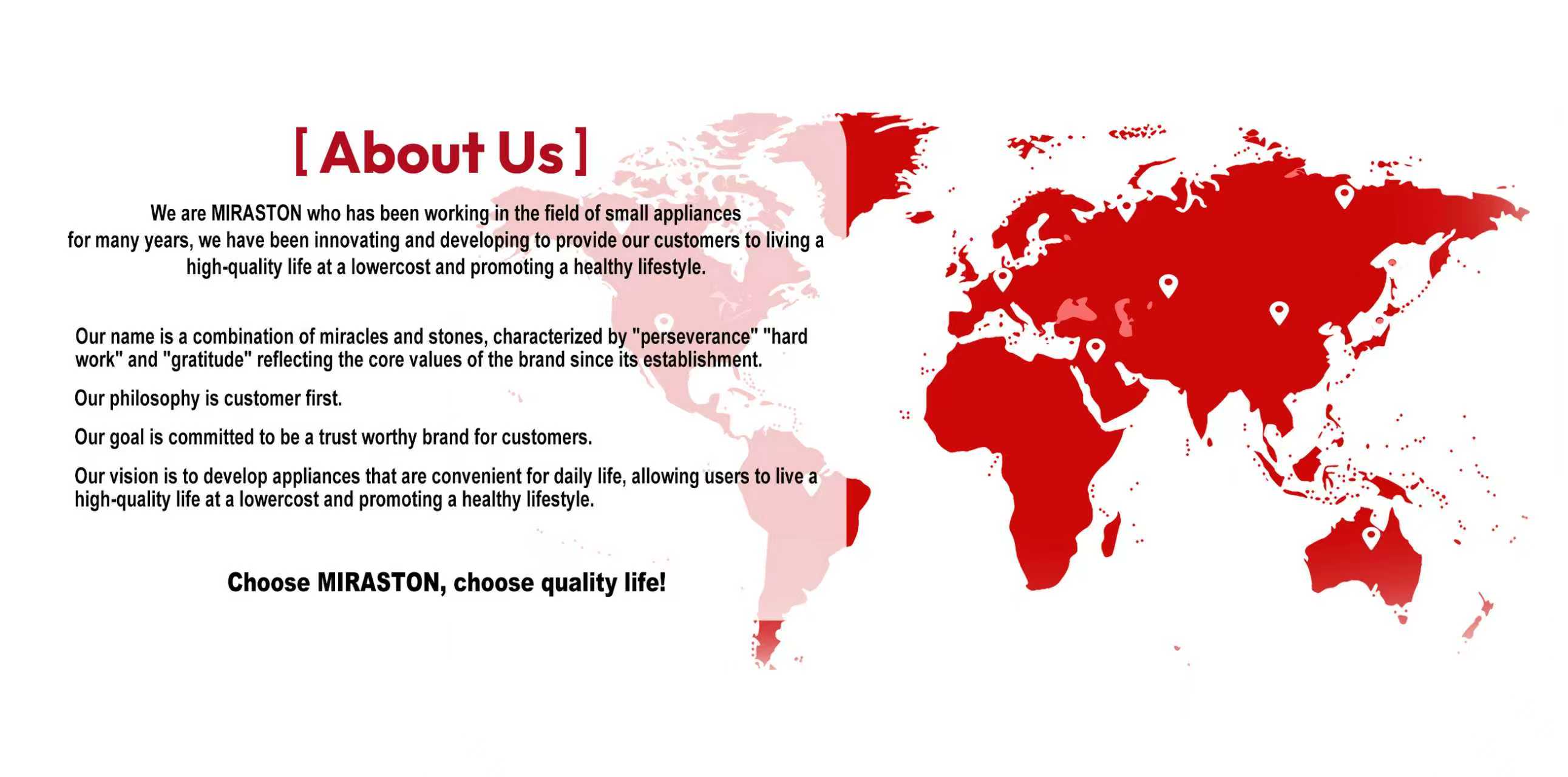 [ About Us ]

We are MIRASTON who has been working in the field of small appliances for many years, we have been innovating and developing to provide our customers to living a high-quality life at a lowercost and promoting a healthy lifestyle.

Our name is a combination of miracles and stones, characterized by "perseverance" "hard work" and "gratitude" reflecting the core values of the brand since its establishment.

Our philosophy is customer first.

Our goal is committed to be a trust worthy brand for customers.

Our vision is to develop appliances that are convenient for daily life, allowing users to live a high-quality life at a lowercost and promoting a healthy lifestyle.

Choose MIRASTON, choose quality life!